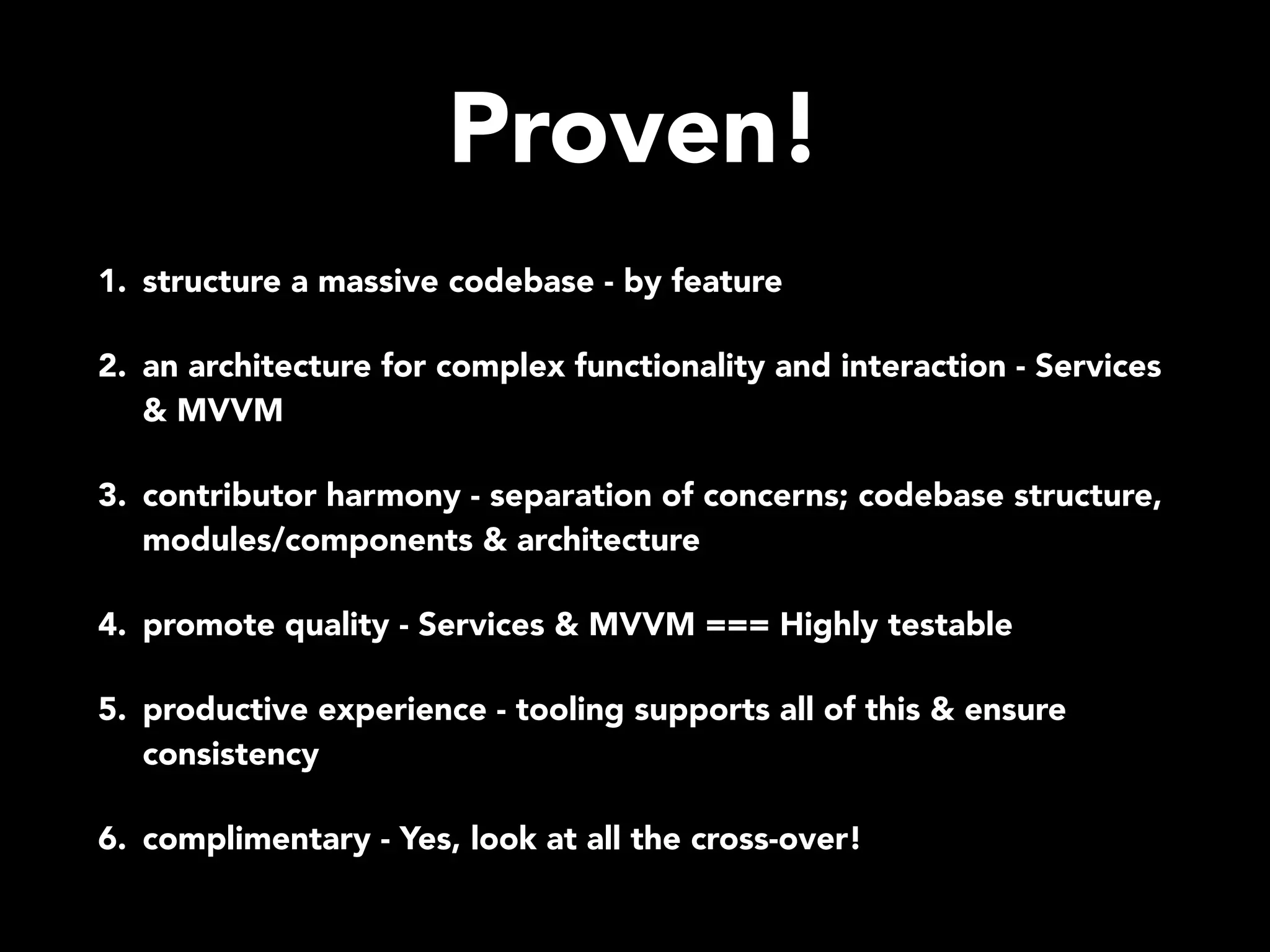 Proven!

1. structure a massive codebase - by feature

2. an architecture for complex functionality and interaction - Services & MVVM

3. contributor harmony - separation of concerns; codebase structure, modules/components & architecture

4. promote quality - Services & MVVM === Highly testable

5. productive experience - tooling supports all of this & ensure consistency

6. complimentary - Yes, look at all the cross-over!